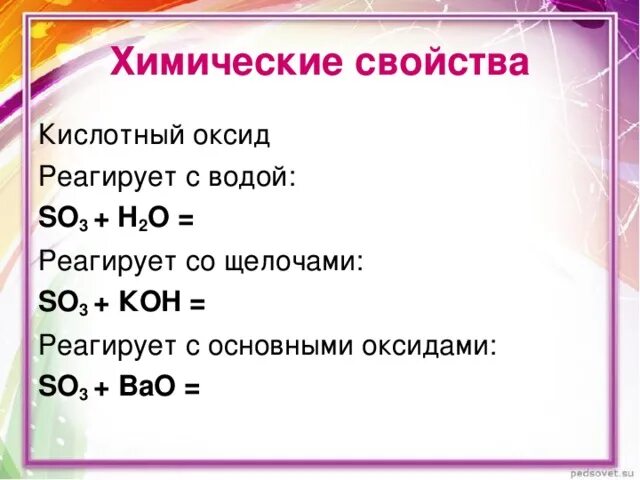 Химические свойства

Кислотный оксид

Реагирует с водой:

$SO_3 + H_2O =$

Реагирует со щелочами:

$SO_3 + KOH =$

Реагирует с основными оксидами:

$SO_3 + BaO =$

pedsovet.su